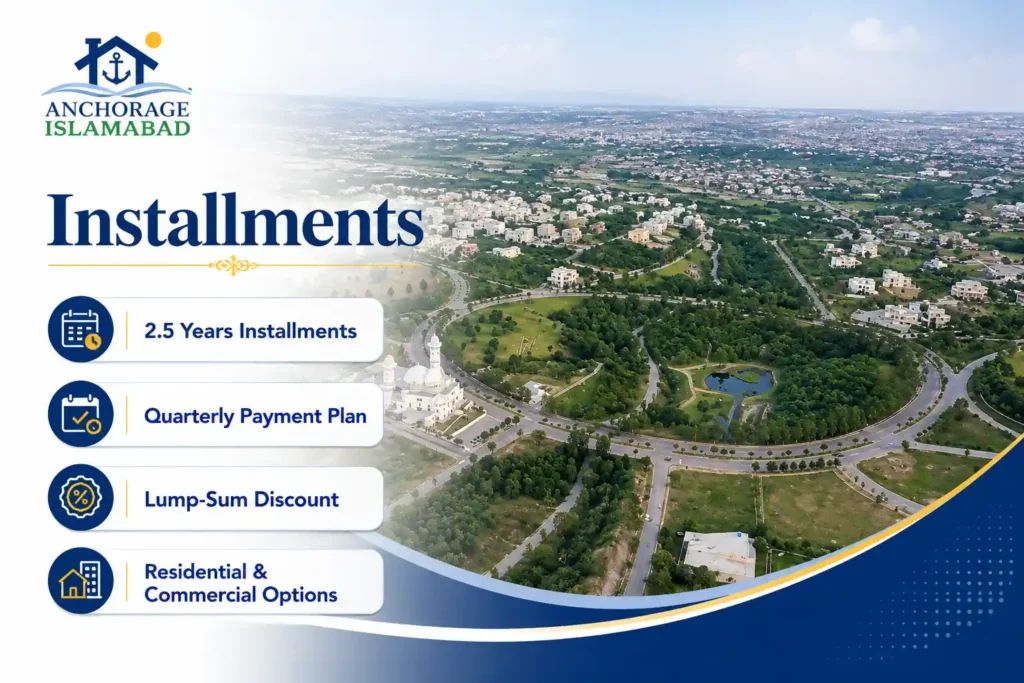 ANCHORAGE
ISLAMABAD

Installments

2.5 Years Installments

Quarterly Payment Plan

Lump-Sum Discount

Residential & Commercial Options